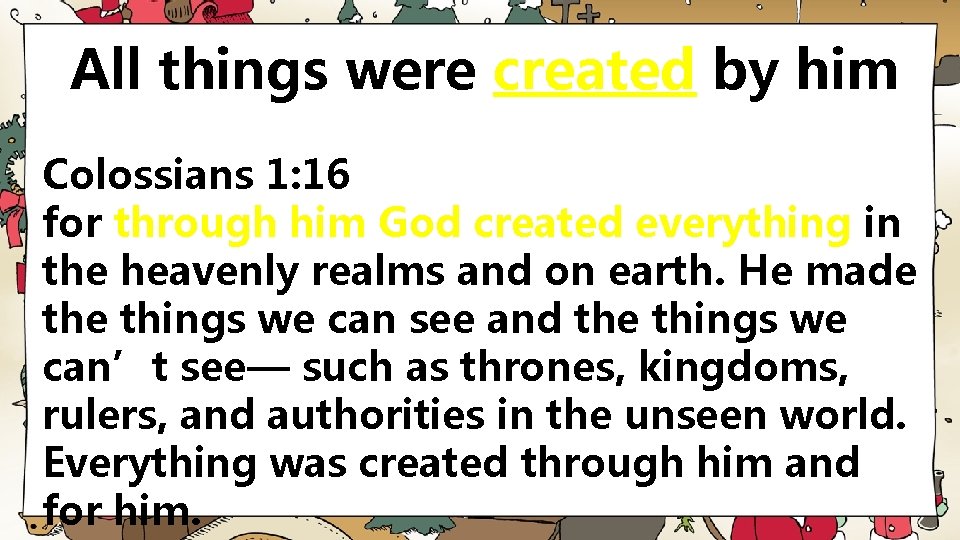 All things were created by him

Colossians 1:16
for through him God created everything in the heavenly realms and on earth. He made the things we can see and the things we can’t see— such as thrones, kingdoms, rulers, and authorities in the unseen world. Everything was created through him and for him.